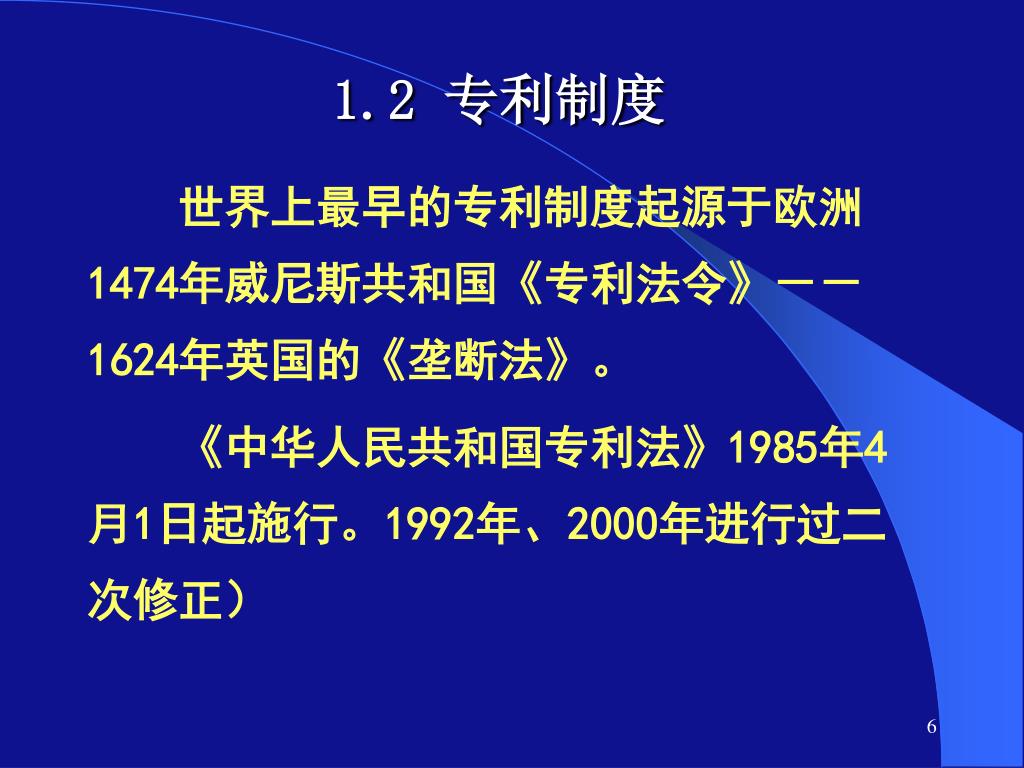 1.2 专利制度

世界上最早的专利制度起源于欧洲1474年威尼斯共和国《专利法令》——1624年英国的《垄断法》。

《中华人民共和国专利法》1985年4月1日起施行。1992年、2000年进行过二次修正）

6